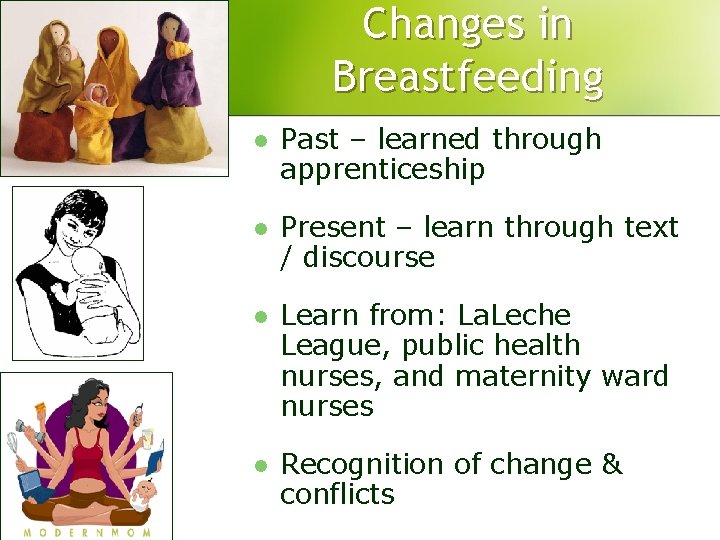 Changes in Breastfeeding

- Past – learned through apprenticeship
- Present – learn through text / discourse
- Learn from: LaLeche League, public health nurses, and maternity ward nurses
- Recognition of change & conflicts

MODERNMOM